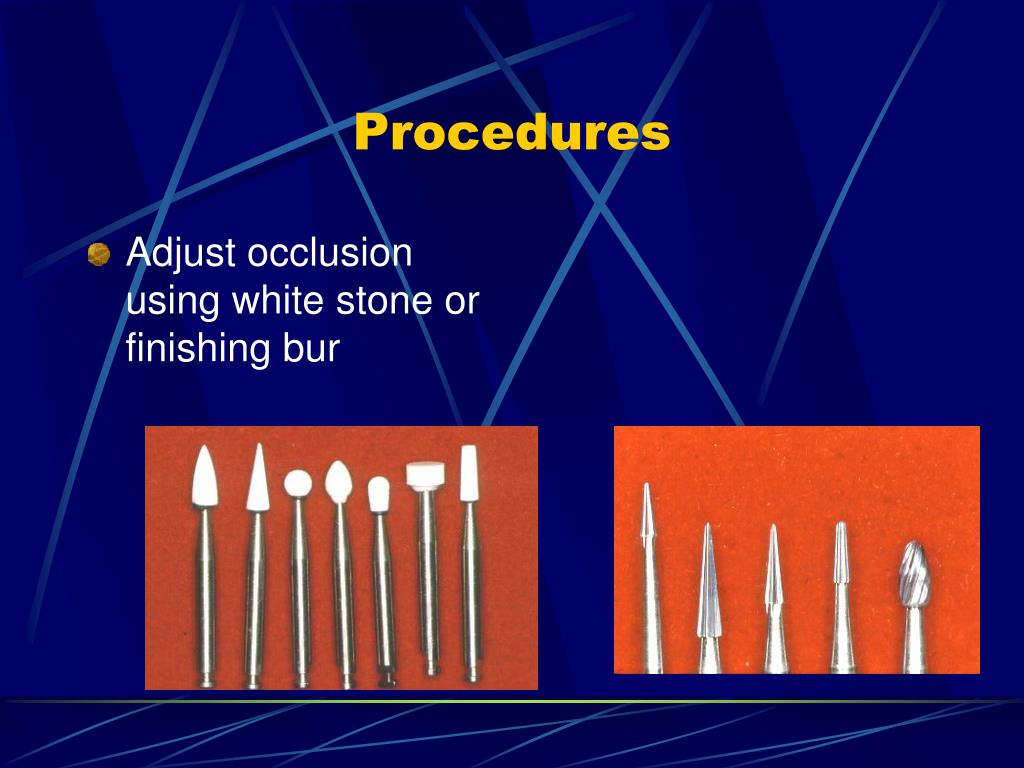 Procedures

Adjust occlusion using white stone or finishing bur